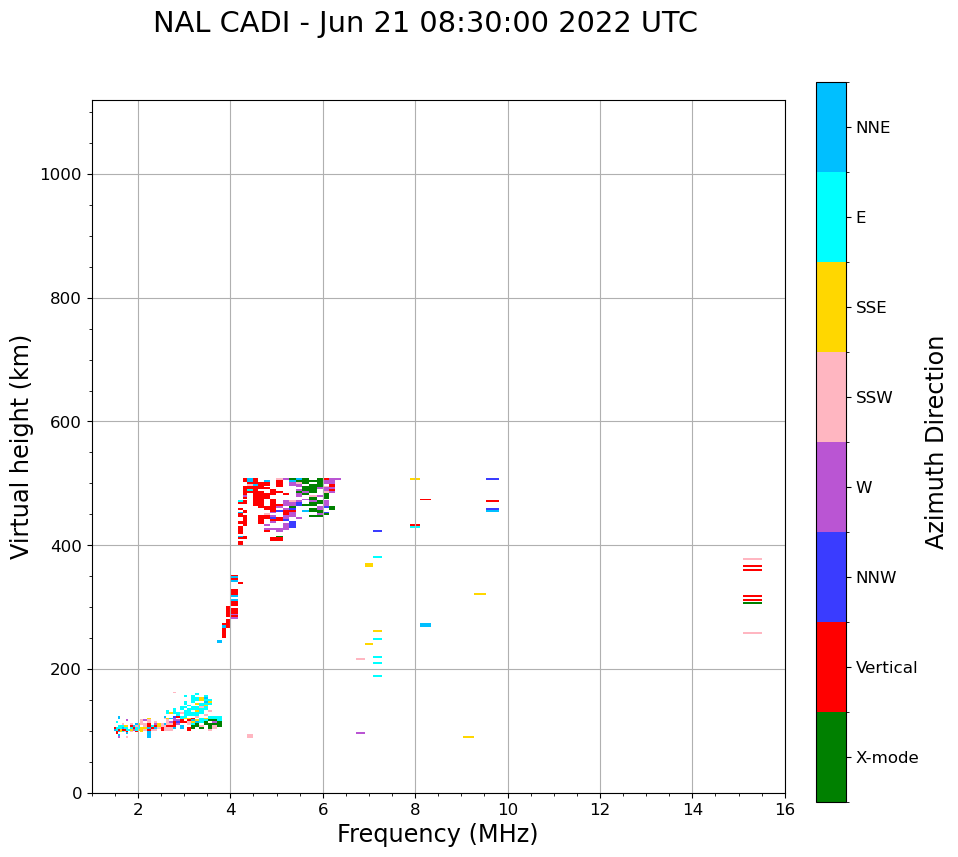 NAL CADI - Jun 21 08:30:00 2022 UTC

Virtual height (km)

1000
800
600
400
200
0

2
4
6
8
10
12
14
16

Frequency (MHz)

NNE
E
SSE
SSW
W
NNW
Vertical
X-mode

Azimuth Direction